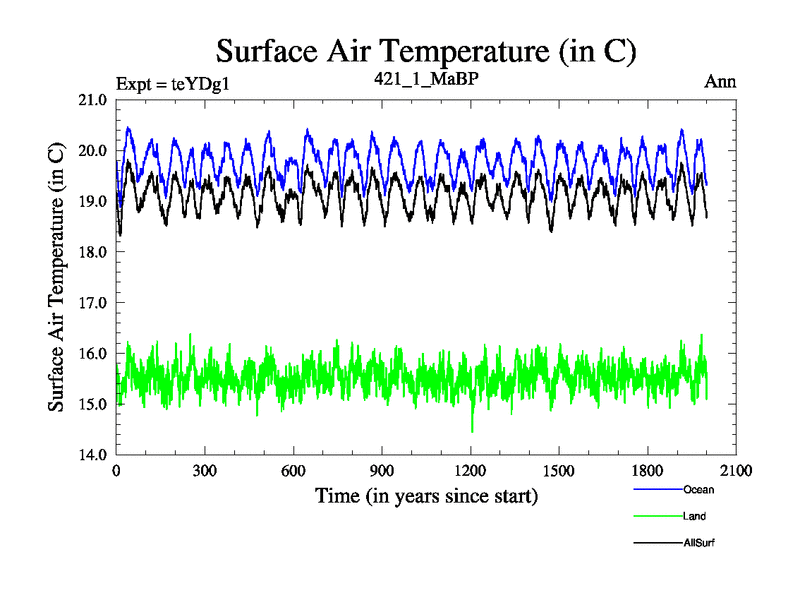 Surface Air Temperature (in C)

Expt = teYDg1

421_1_MaBP

Ann

Surface Air Temperature (in C)

21.0
20.0
19.0
18.0
17.0
16.0
15.0
14.0

0
300
600
900
1200
1500
1800
2100

Time (in years since start)

Ocean
Land
AllSurf